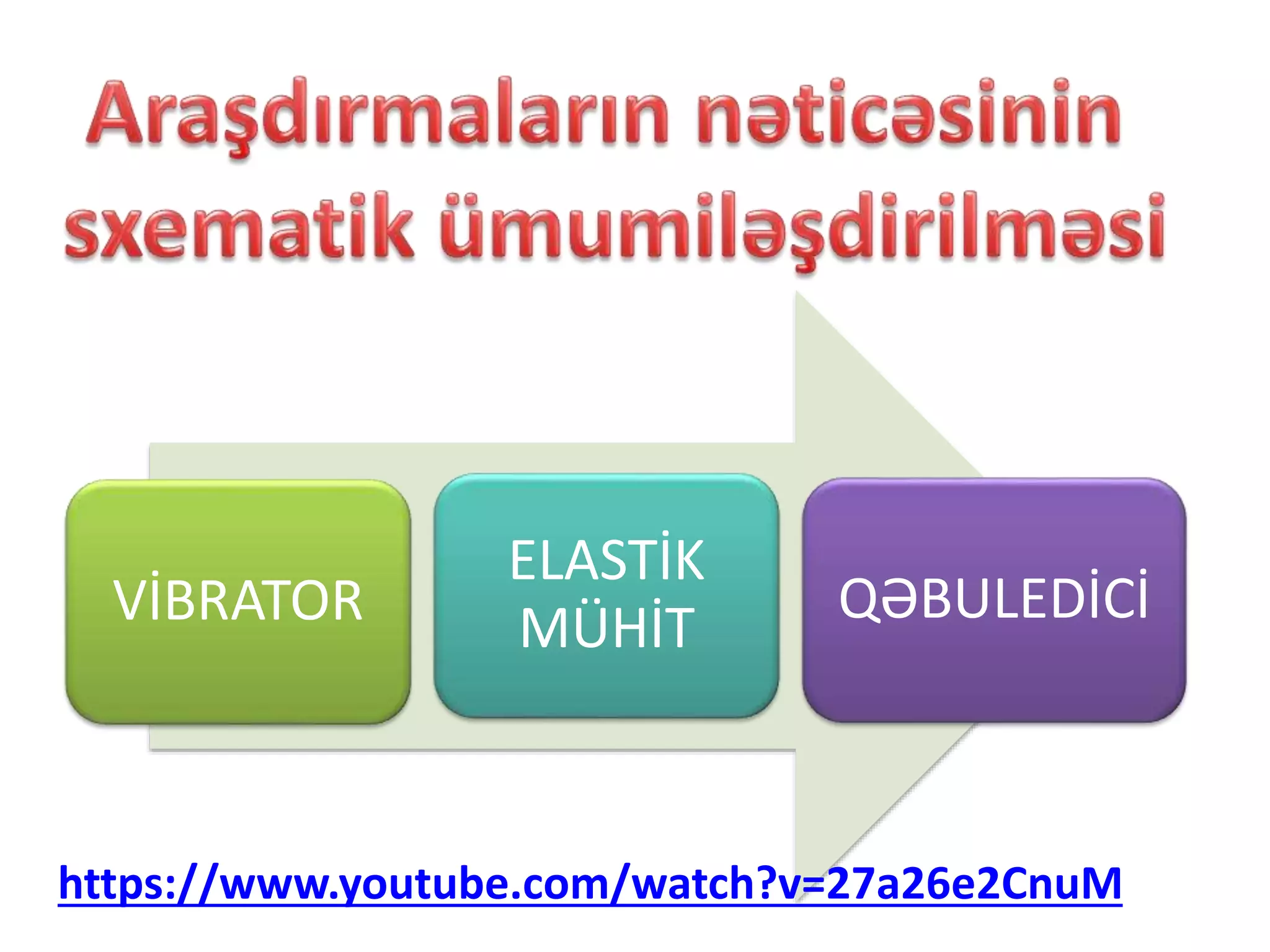 Araşdırmaların nəticəsinin sxematik ümumiləşdirilməsi

VİBRATOR

ELASTİK MÜHİT

QƏBULEDİCİ

https://www.youtube.com/watch?v=27a26e2CnuM